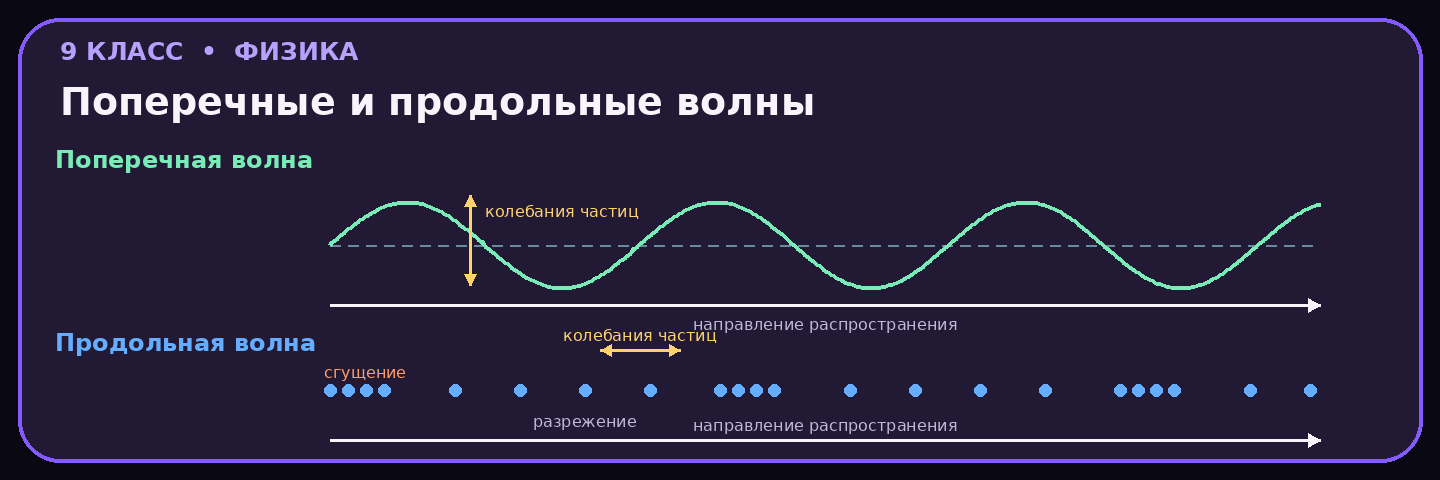 9 КЛАСС • ФИЗИКА

Поперечные и продольные волны

Поперечная волна

колебания частиц

направление распространения

Продольная волна

колебания частиц

сгущение

разрежение

направление распространения